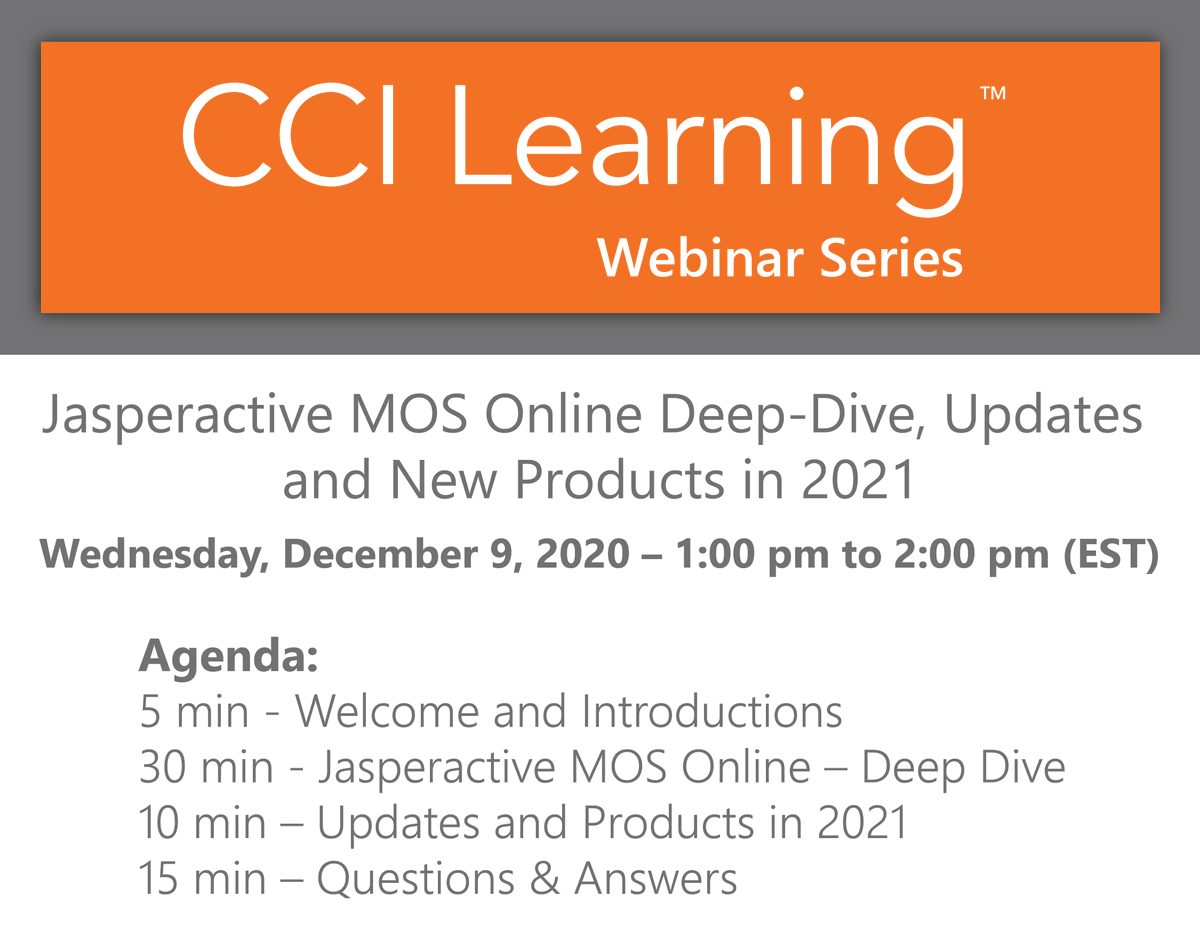 CCI Learning™
Webinar Series

Jasperactive MOS Online Deep-Dive, Updates and New Products in 2021

Wednesday, December 9, 2020 – 1:00 pm to 2:00 pm (EST)

Agenda:
5 min - Welcome and Introductions
30 min - Jasperactive MOS Online – Deep Dive
10 min – Updates and Products in 2021
15 min – Questions & Answers